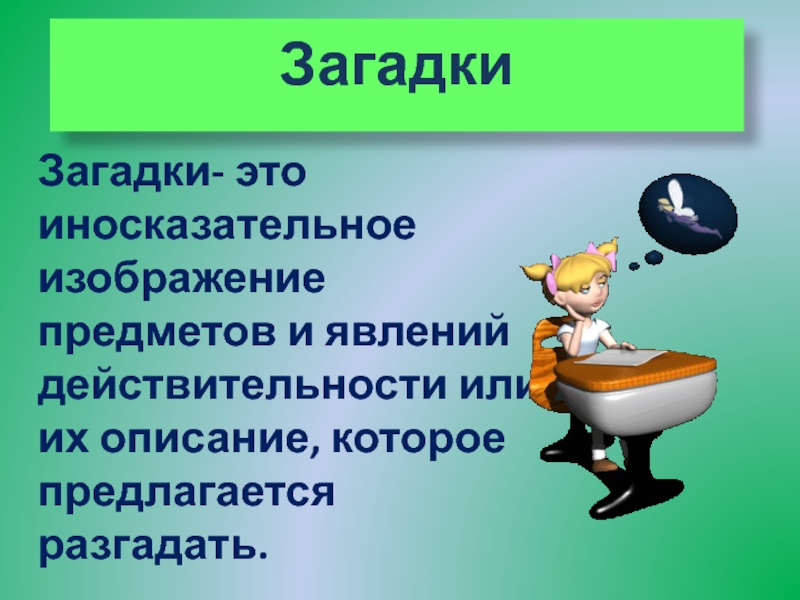 Загадки

Загадки- это иносказательное изображение предметов и явлений действительности или их описание, которое предлагается разгадать.